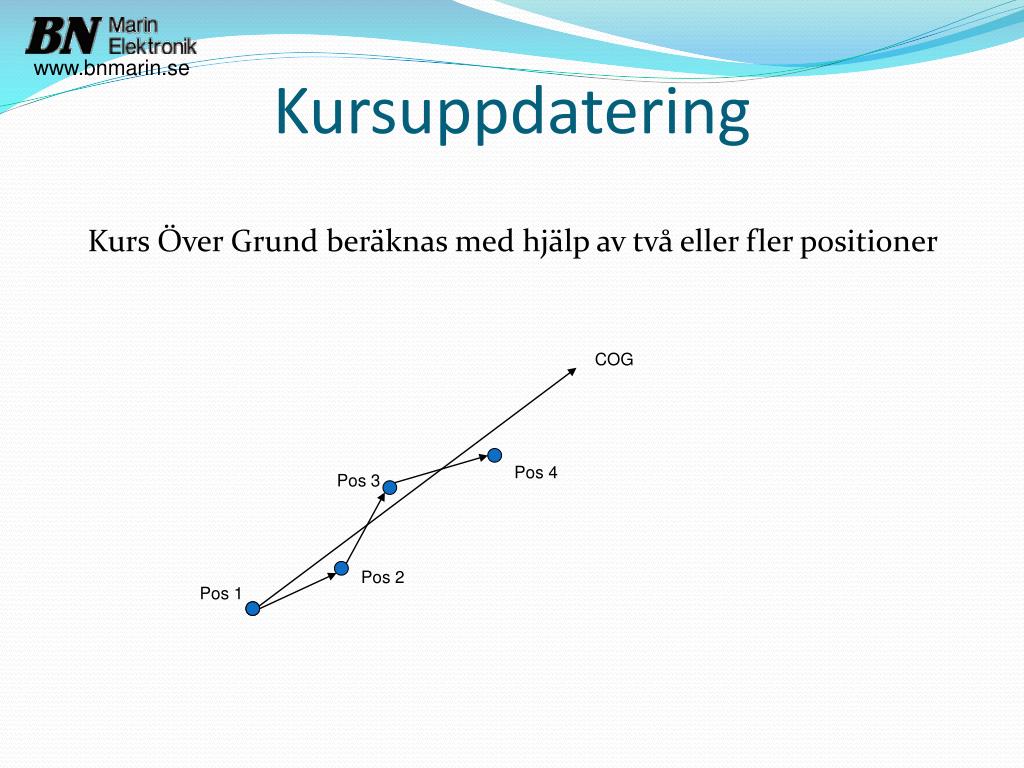 BN Marin Elektronik
www.bnmarin.se

Kursuppdatering

Kurs Över Grund beräknas med hjälp av två eller fler positioner

COG

Pos 4

Pos 3

Pos 2

Pos 1